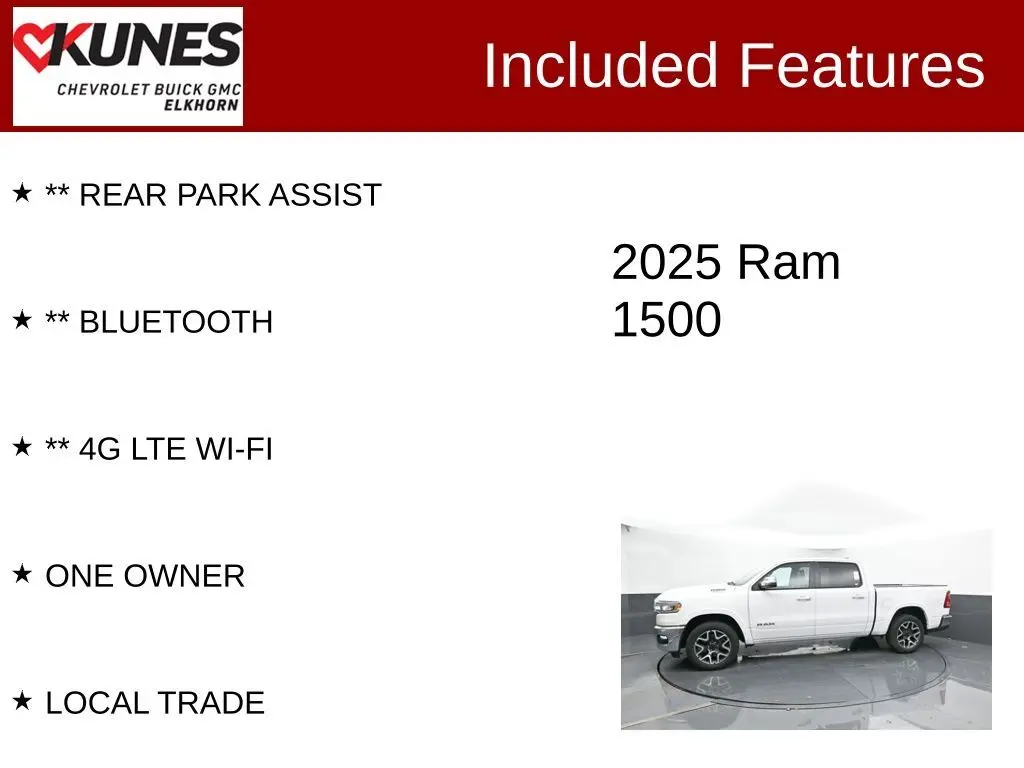 KUNES
CHEVROLET BUICK GMC
ELKHORN

Included Features

★ ** REAR PARK ASSIST

★ ** BLUETOOTH

★ ** 4G LTE WI-FI

★ ONE OWNER

★ LOCAL TRADE

2025 Ram 1500

RAM